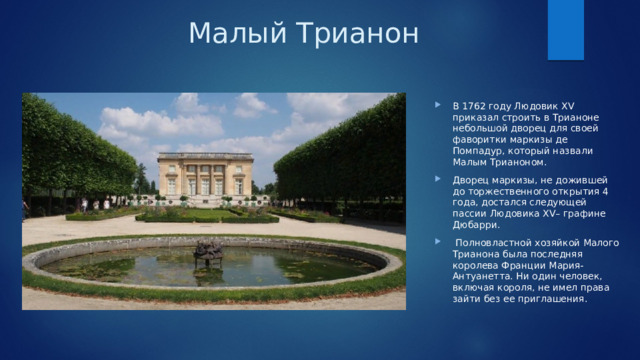 Малый Трианон

В 1762 году Людовик XV приказал строить в Трианоне небольшой дворец для своей фаворитки маркизы де Помпадур, который назвали Малым Трианоном.

Дворец маркизы, не дожившей до торжественного открытия 4 года, достался следующей пассии Людовика XV– графине Дюбарри.

Полновластной хозяйкой Малого Трианона была последняя королева Франции Мария-Антуанетта. Ни один человек, включая короля, не имел права зайти без ее приглашения.